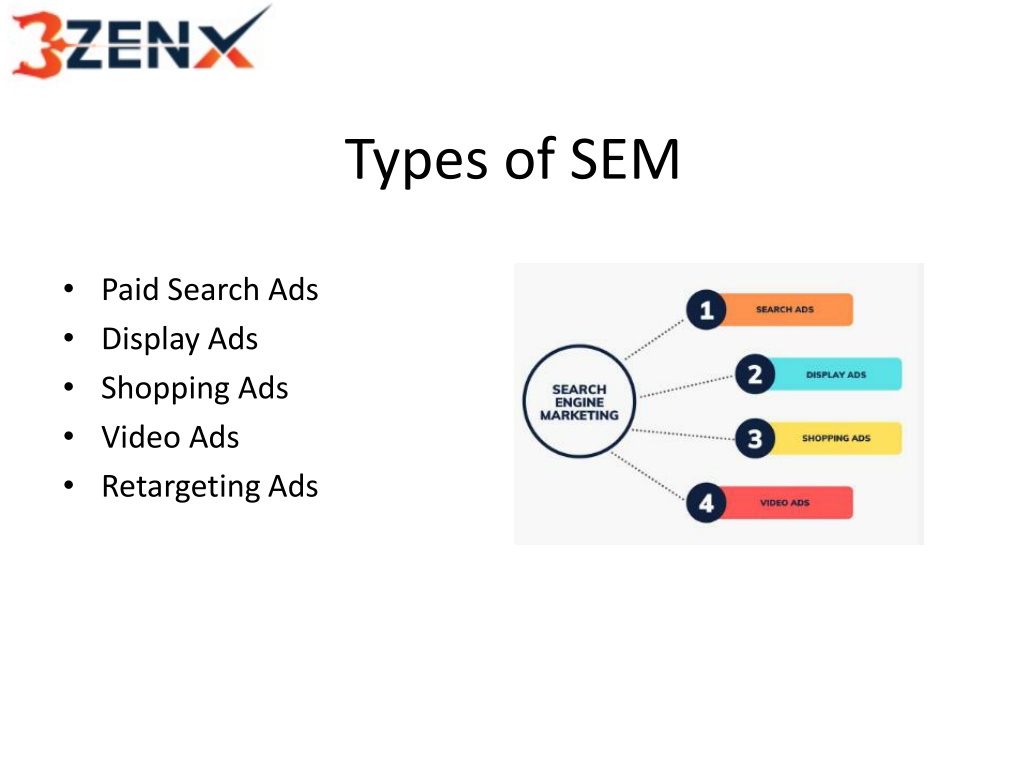 3ZENX

Types of SEM

• Paid Search Ads
• Display Ads
• Shopping Ads
• Video Ads
• Retargeting Ads

SEARCH ENGINE MARKETING

1 SEARCH ADS

2 DISPLAY ADS

3 SHOPPING ADS

4 VIDEO ADS